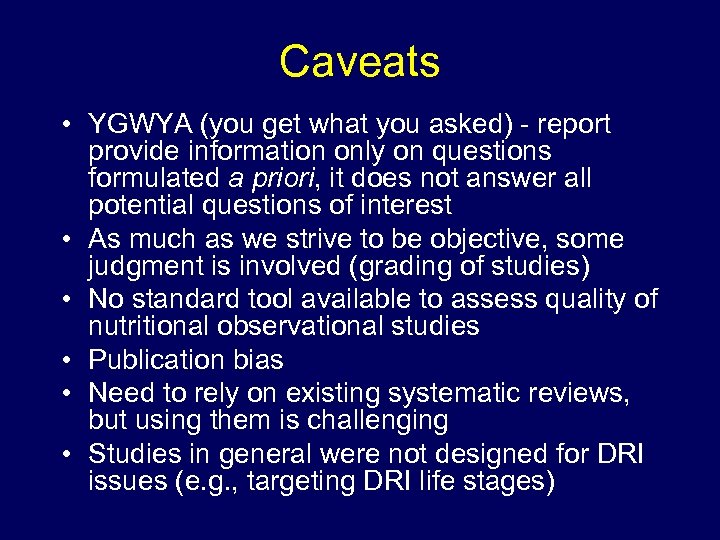 Caveats

• YGWYA (you get what you asked) - report provide information only on questions formulated a priori, it does not answer all potential questions of interest
• As much as we strive to be objective, some judgment is involved (grading of studies)
• No standard tool available to assess quality of nutritional observational studies
• Publication bias
• Need to rely on existing systematic reviews, but using them is challenging
• Studies in general were not designed for DRI issues (e.g., targeting DRI life stages)